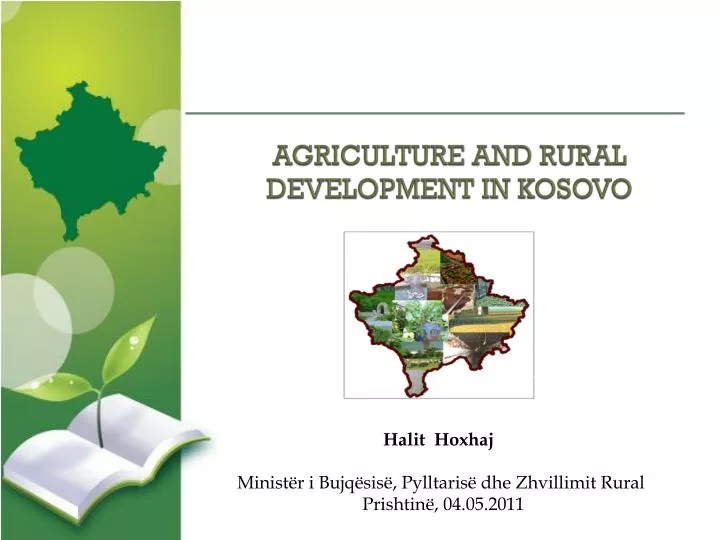 AGRICULTURE AND RURAL DEVELOPMENT IN KOSOVO

Halit Hoxhaj

Ministër i Bujqësisë, Pylltarisë dhe Zhvillimit Rural
Prishtinë, 04.05.2011